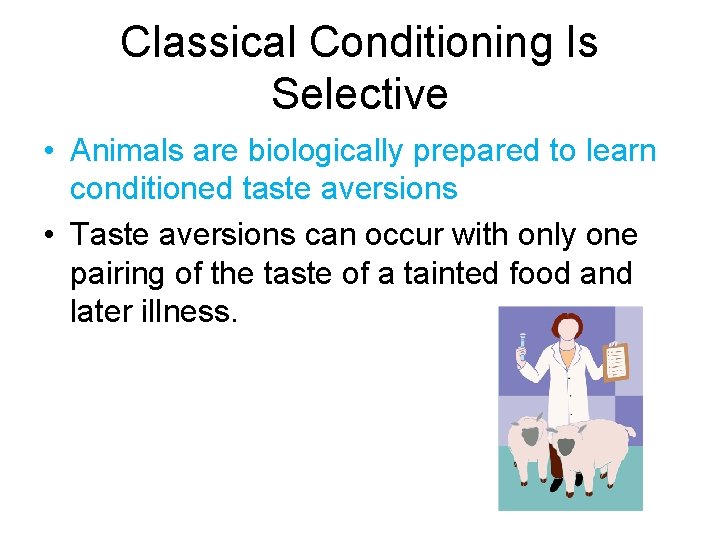 Classical Conditioning Is Selective

• Animals are biologically prepared to learn conditioned taste aversions
• Taste aversions can occur with only one pairing of the taste of a tainted food and later illness.